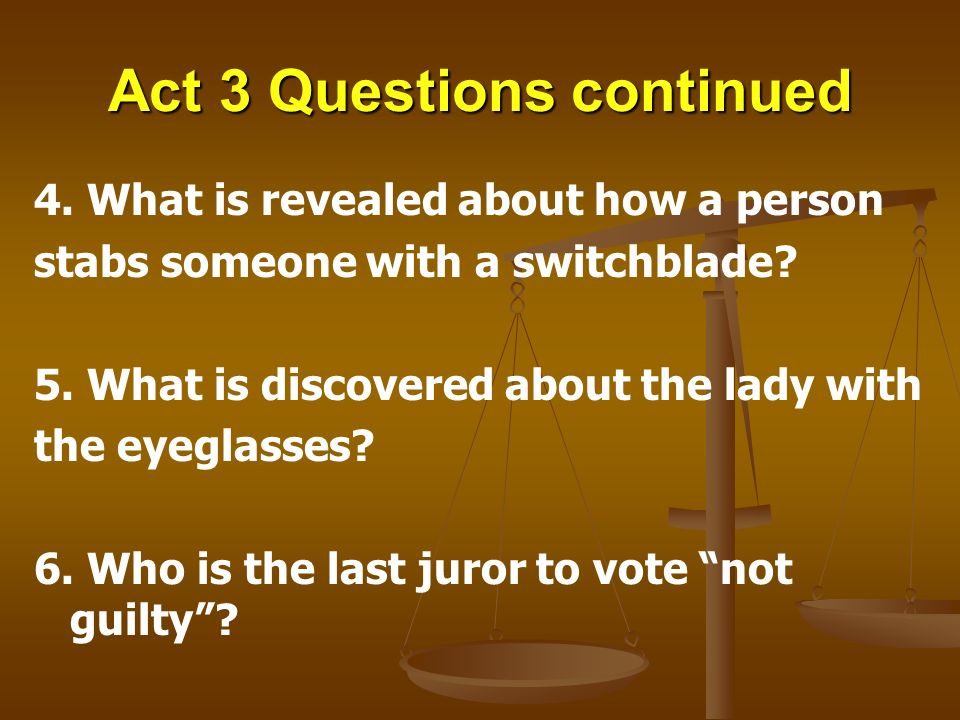 Act 3 Questions continued

4. What is revealed about how a person stabs someone with a switchblade?

5. What is discovered about the lady with the eyeglasses?

6. Who is the last juror to vote “not guilty”?